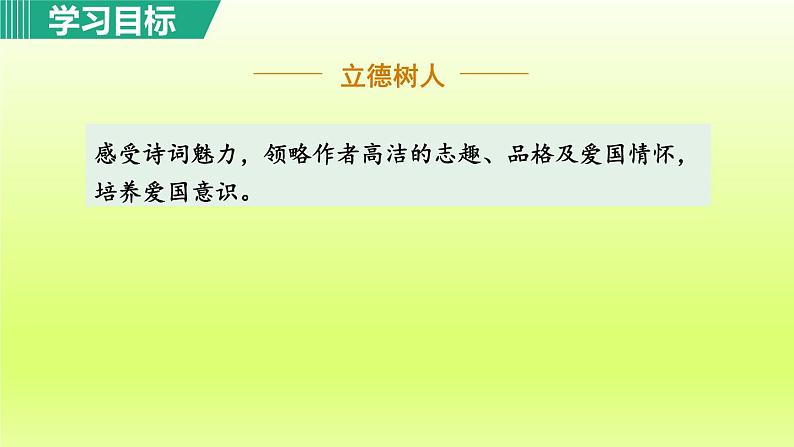 学习目标

立德树人

感受诗词魅力，领略作者高洁的志趣、品格及爱国情怀，培养爱国意识。